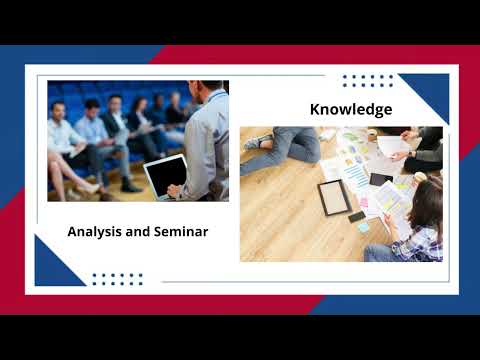 Knowledge

Analysis and Seminar